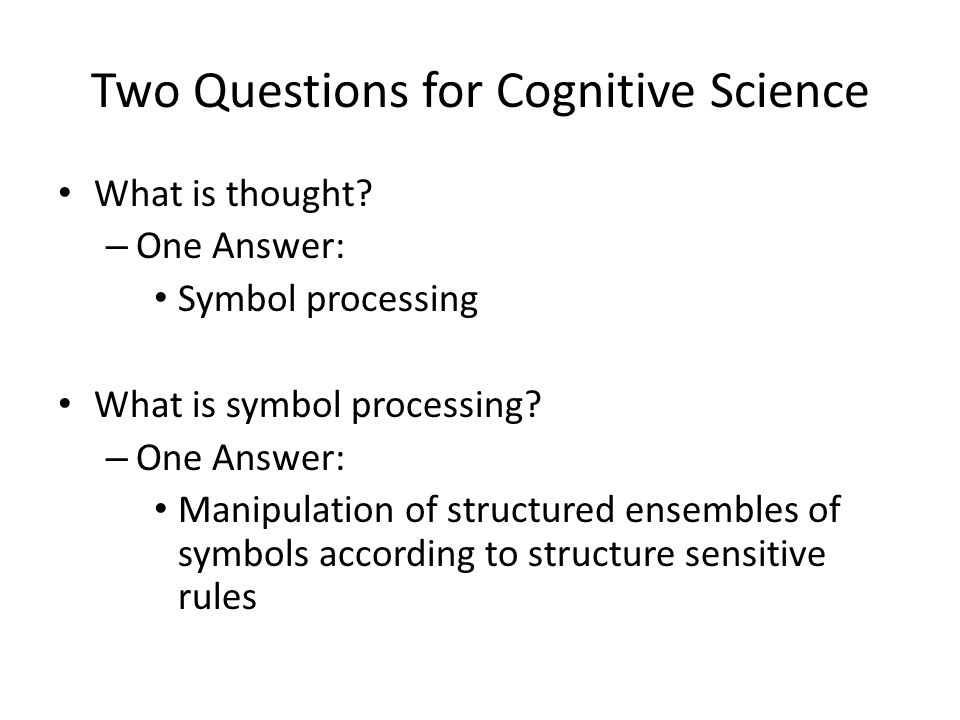 Two Questions for Cognitive Science

• What is thought?
– One Answer:
• Symbol processing

• What is symbol processing?
– One Answer:
• Manipulation of structured ensembles of symbols according to structure sensitive rules